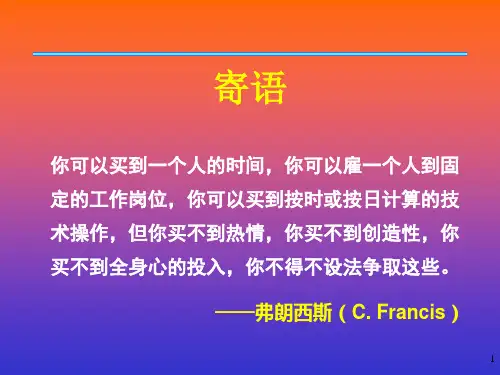 寄语

你可以买到一个人的时间，你可以雇一个人到固定的工作岗位，你可以买到按时或按日计算的技术操作，但你买不到热情，你买不到创造性，你买不到全身心的投入，你不得不设法争取这些。

——弗朗西斯（C. Francis）

1